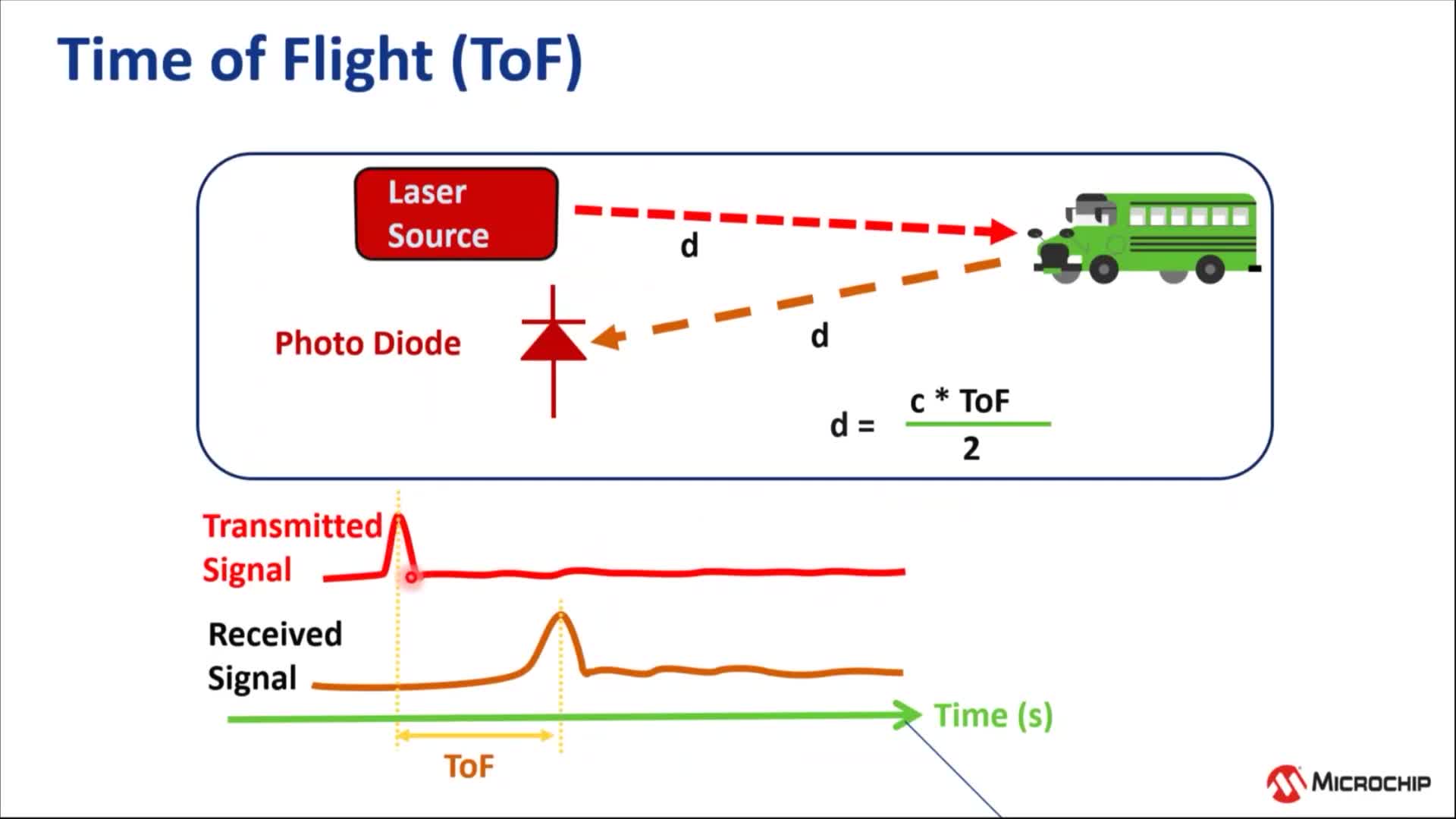 Time of Flight (ToF)

Laser Source

d

Photo Diode

d

$d = \frac{c * ToF}{2}$

Transmitted Signal

Received Signal

Time (s)

ToF

MICROCHIP